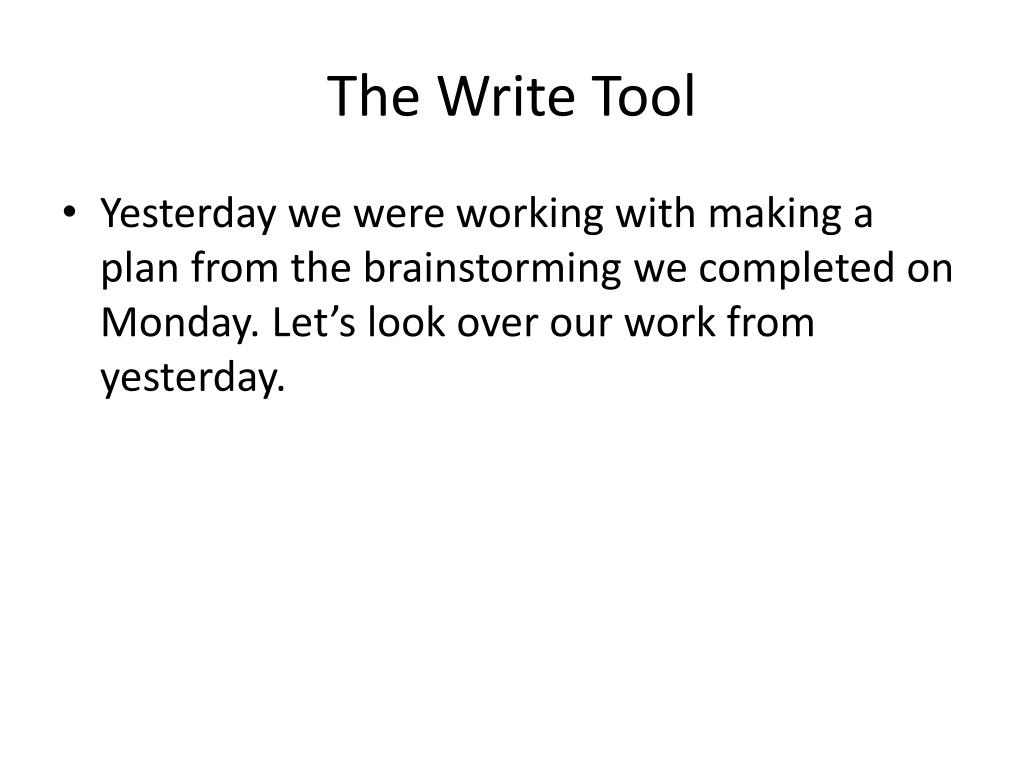 The Write Tool

• Yesterday we were working with making a plan from the brainstorming we completed on Monday. Let’s look over our work from yesterday.